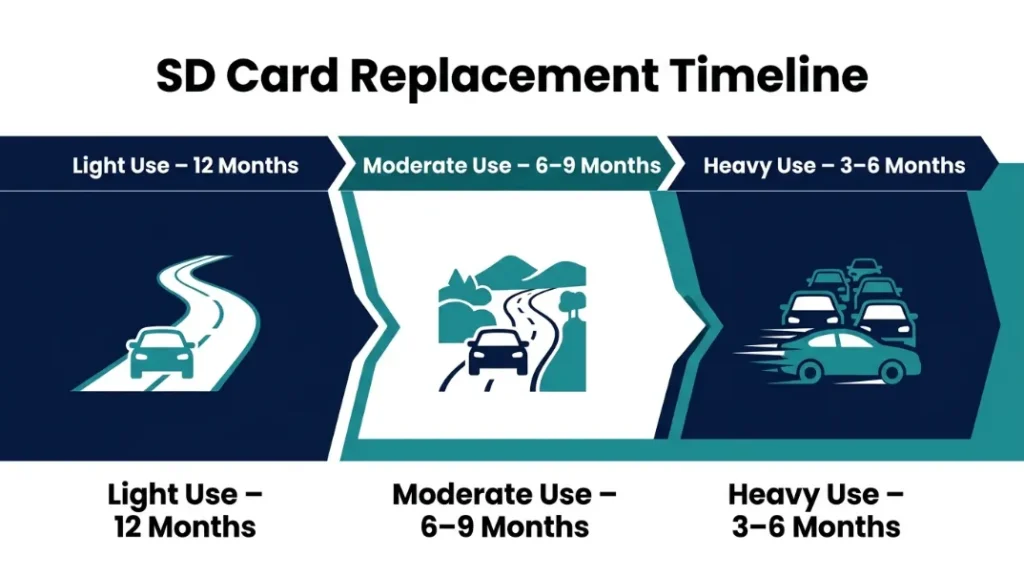 SD Card Replacement Timeline

Light Use – 12 Months

Moderate Use – 6–9 Months

Heavy Use – 3–6 Months

Light Use – 12 Months

Moderate Use – 6–9 Months

Heavy Use – 3–6 Months